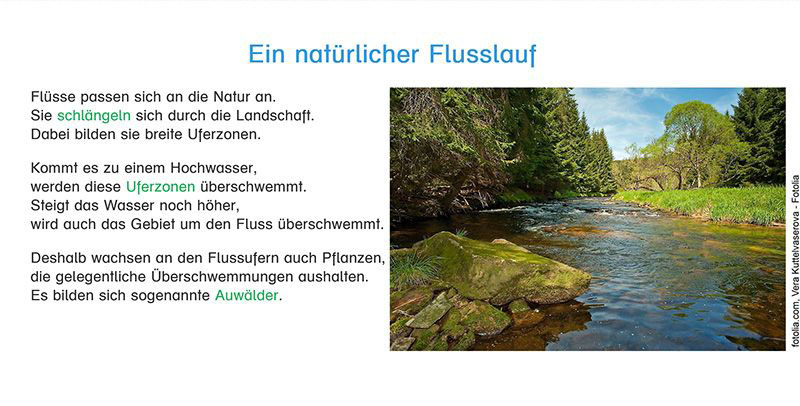 Ein natürlicher Flusslauf

Flüsse passen sich an die Natur an.
Sie schlängeln sich durch die Landschaft.
Dabei bilden sie breite Uferzonen.

Kommt es zu einem Hochwasser,
werden diese Uferzonen überschwemmt.
Steigt das Wasser noch höher,
wird auch das Gebiet um den Fluss überschwemmt.

Deshalb wachsen an den Flussufern auch Pflanzen,
die gelegentliche Überschwemmungen aushalten.
Es bilden sich sogenannte Auwälder.

fotolia.com, Vera Kuttelvaserova - Fotolia